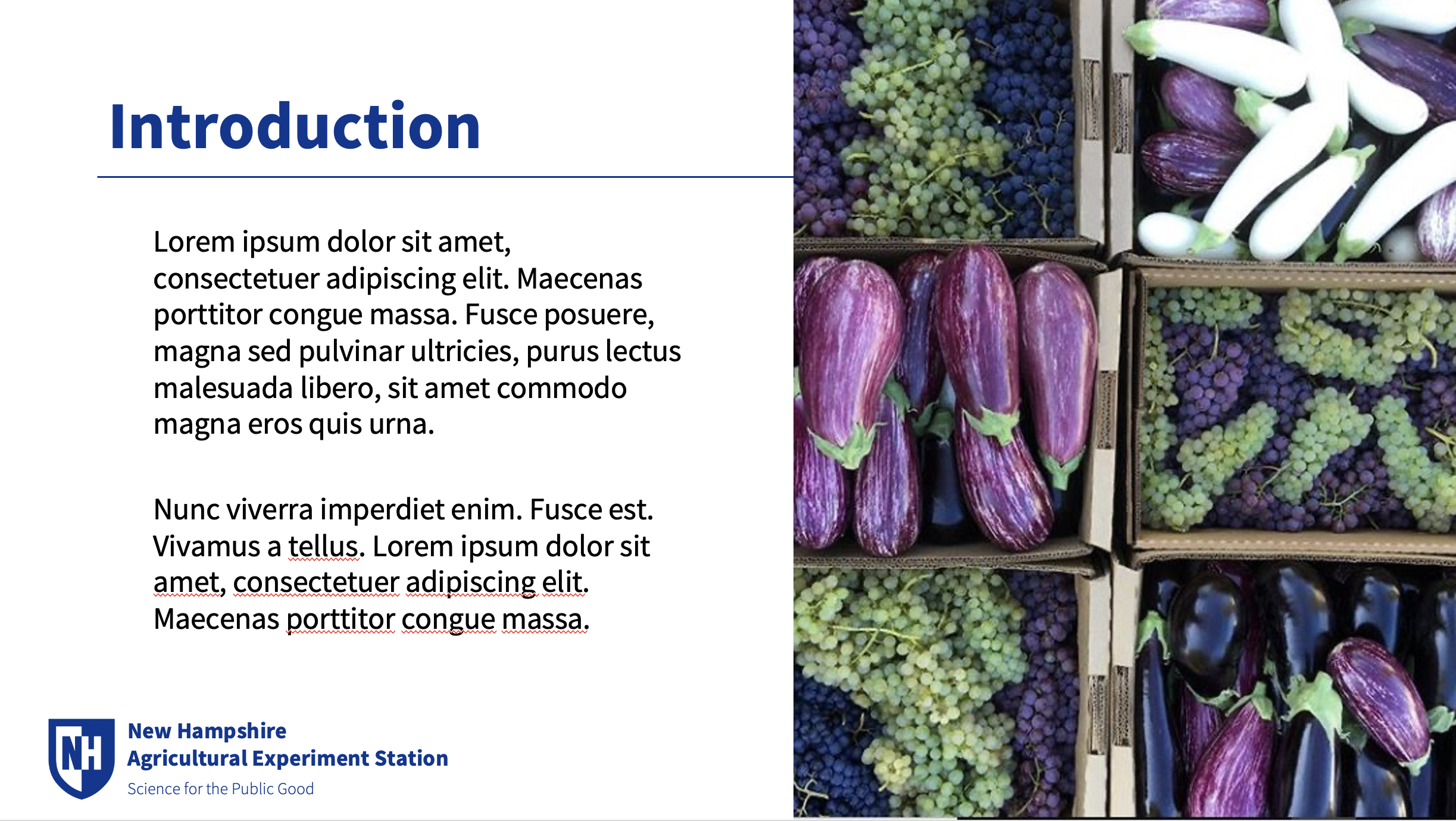 Introduction

Lorem ipsum dolor sit amet, consectetuer adipiscing elit. Maecenas porttitor congue massa. Fusce posuere, magna sed pulvinar ultricies, purus lectus malesuada libero, sit amet commodo magna eros quis urna.

Nunc viverra imperdiet enim. Fusce est. Vivamus a tellus. Lorem ipsum dolor sit amet, consectetuer adipiscing elit. Maecenas porttitor congue massa.

NH

New Hampshire
Agricultural Experiment Station
Science for the Public Good